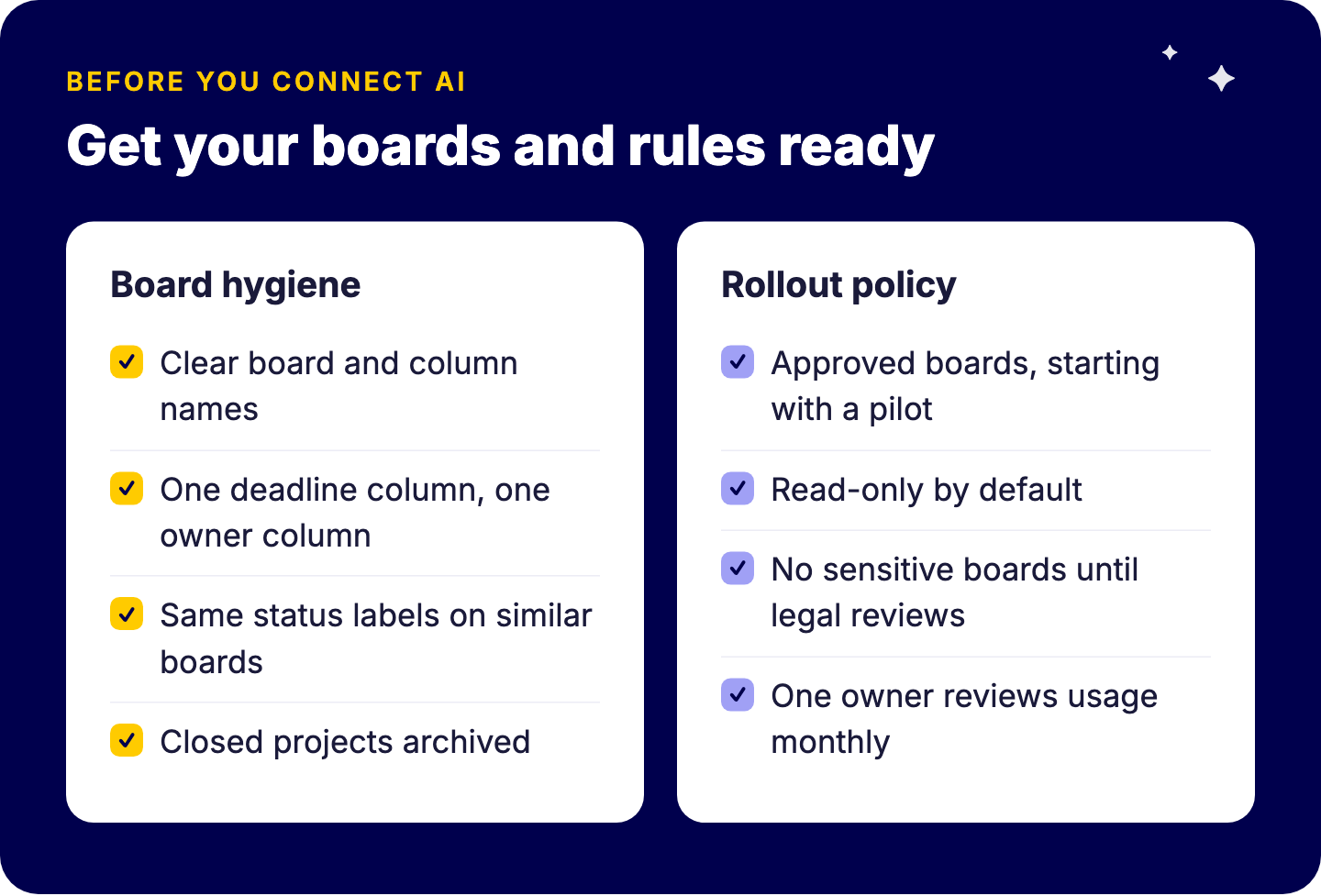 BEFORE YOU CONNECT AI

Get your boards and rules ready

Board hygiene

Clear board and column names

One deadline column, one owner column

Same status labels on similar boards

Closed projects archived

Rollout policy

Approved boards, starting with a pilot

Read-only by default

No sensitive boards until legal reviews

One owner reviews usage monthly